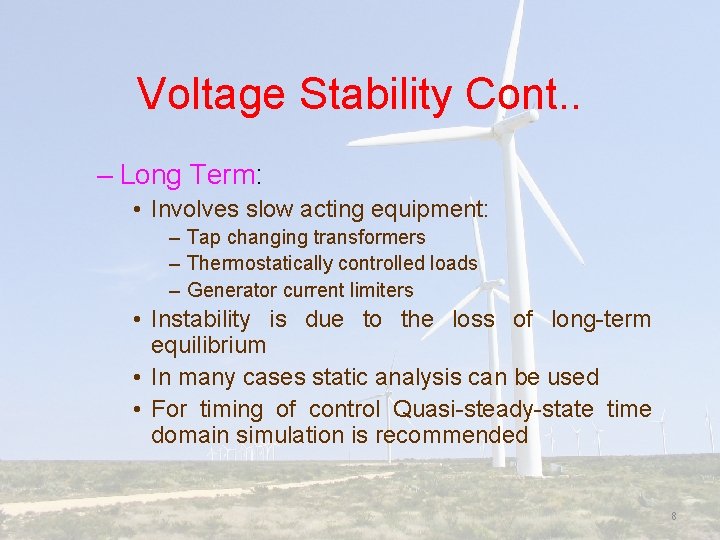 Voltage Stability Cont..

– Long Term:

• Involves slow acting equipment:

– Tap changing transformers

– Thermostatically controlled loads

– Generator current limiters

• Instability is due to the loss of long-term equilibrium

• In many cases static analysis can be used

• For timing of control Quasi-steady-state time domain simulation is recommended

8